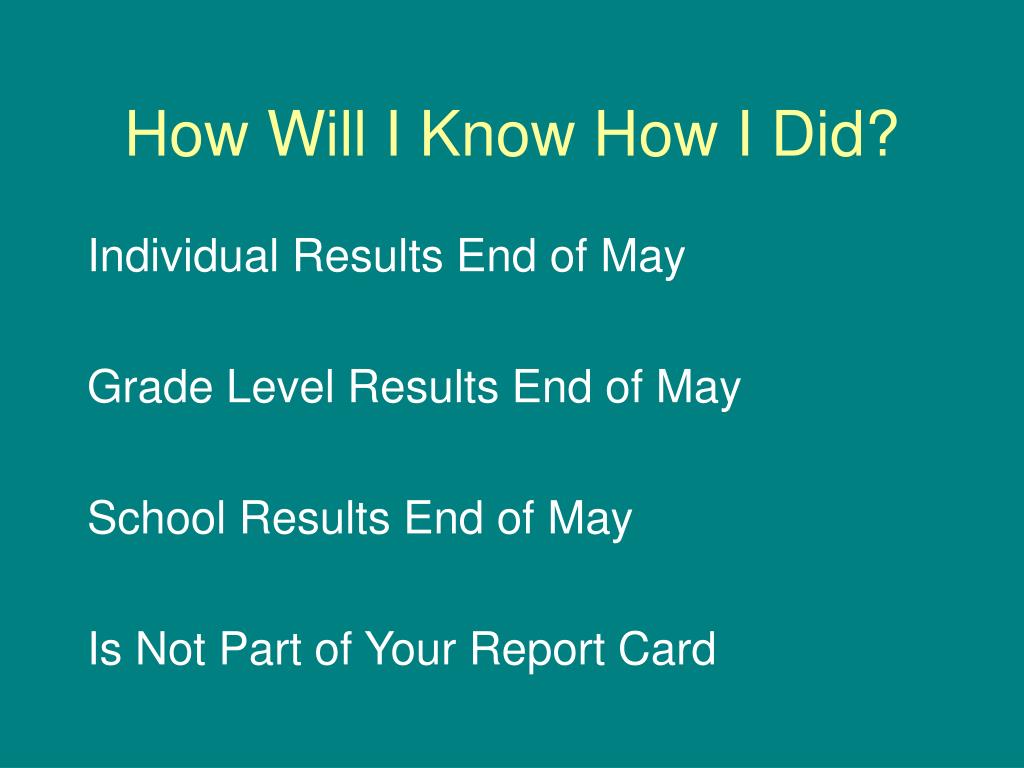 How Will I Know How I Did?

Individual Results End of May

Grade Level Results End of May

School Results End of May

Is Not Part of Your Report Card